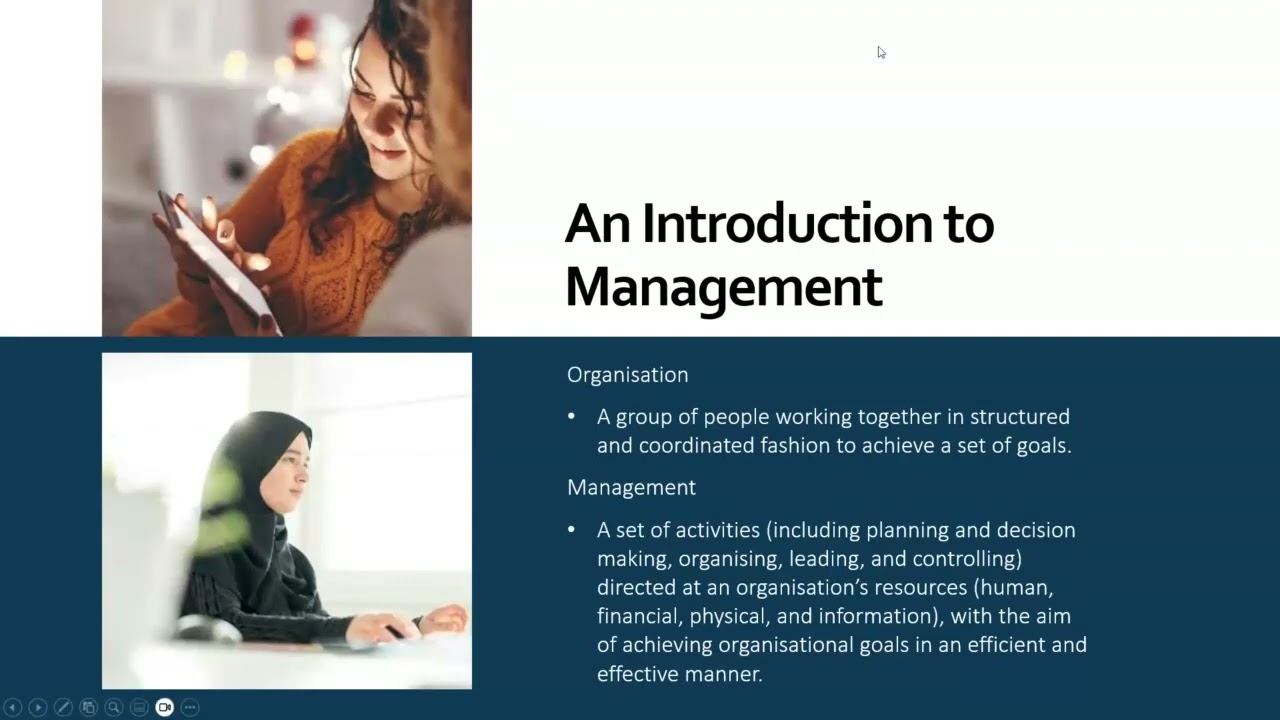 An Introduction to Management

Organisation

• A group of people working together in structured and coordinated fashion to achieve a set of goals.

Management

• A set of activities (including planning and decision making, organising, leading, and controlling) directed at an organisation's resources (human, financial, physical, and information), with the aim of achieving organisational goals in an efficient and effective manner.